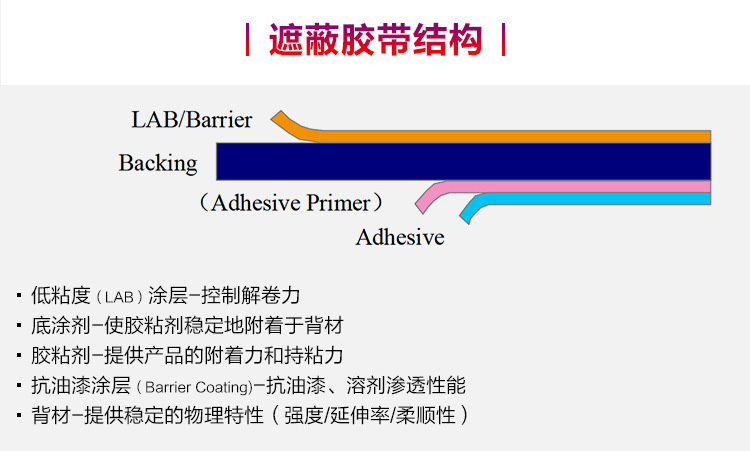 | 遮蔽胶带结构 |

LAB/Barrier

Backing

（Adhesive Primer）

Adhesive

▪ 低粘度（LAB）涂层–控制解卷力
▪ 底涂剂–使胶粘剂稳定地附着于背材
▪ 胶粘剂–提供产品的附着力和持粘力
▪ 抗油漆涂层（Barrier Coating)–抗油漆、溶剂渗透性能
▪ 背材–提供稳定的物理特性（强度/延伸率/柔顺性）